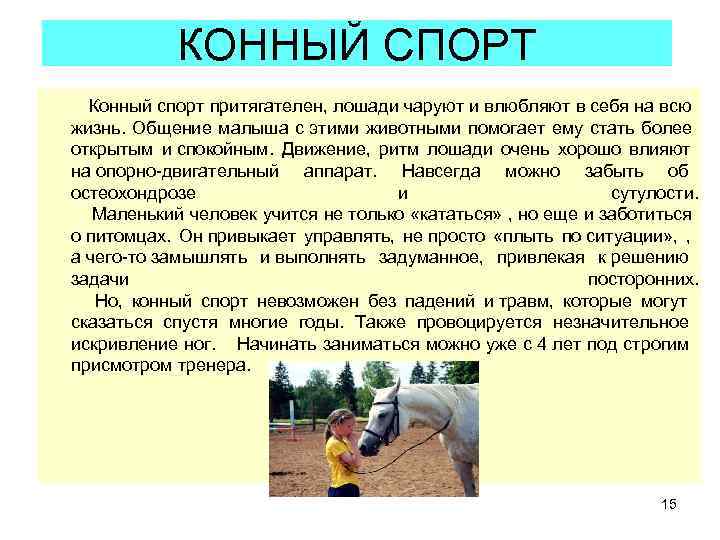 КОННЫЙ СПОРТ

Конный спорт притягателен, лошади чаруют и влюбляют в себя на всю жизнь. Общение малыша с этими животными помогает ему стать более открытым и спокойным. Движение, ритм лошади очень хорошо влияют на опорно-двигательный аппарат. Навсегда можно забыть об остеохондрозе и сутулости.

Маленький человек учится не только «кататься» , но еще и заботиться о питомцах. Он привыкает управлять, не просто «плыть по ситуации», , а чего-то замышлять и выполнять задуманное, привлекая к решению задачи посторонних.

Но, конный спорт невозможен без падений и травм, которые могут сказаться спустя многие годы. Также провоцируется незначительное искривление ног. Начинать заниматься можно уже с 4 лет под строгим присмотром тренера.

15